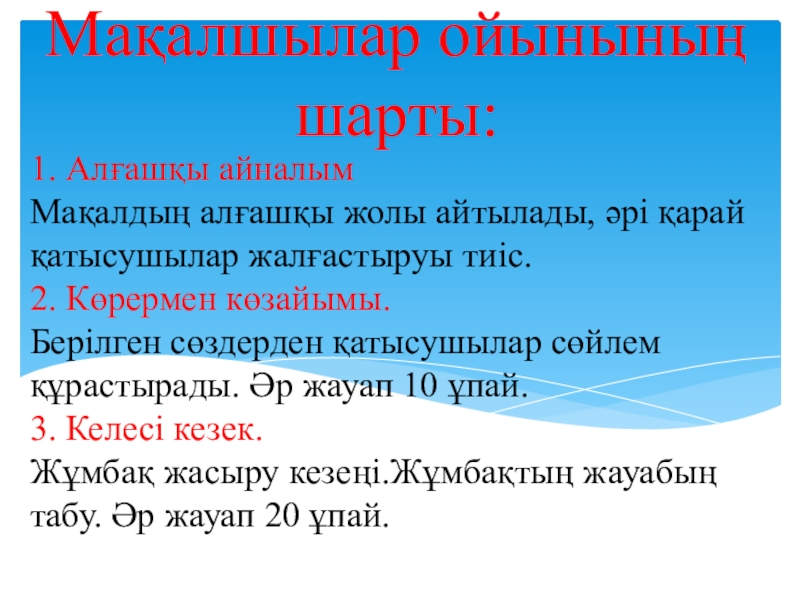 Мақалшылар ойынының шарты:

1. Алғашқы айналым
Мақалдың алғашқы жолы айтылады, әрі қарай қатысушылар жалғастыруы тиіс.
2. Көрермен көзайымы.
Берілген сөздерден қатысушылар сөйлем құрастырады. Әр жауап 10 ұпай.
3. Келесі кезек.
Жұмбақ жасыру кезеңі.Жұмбақтың жауабың табу. Әр жауап 20 ұпай.